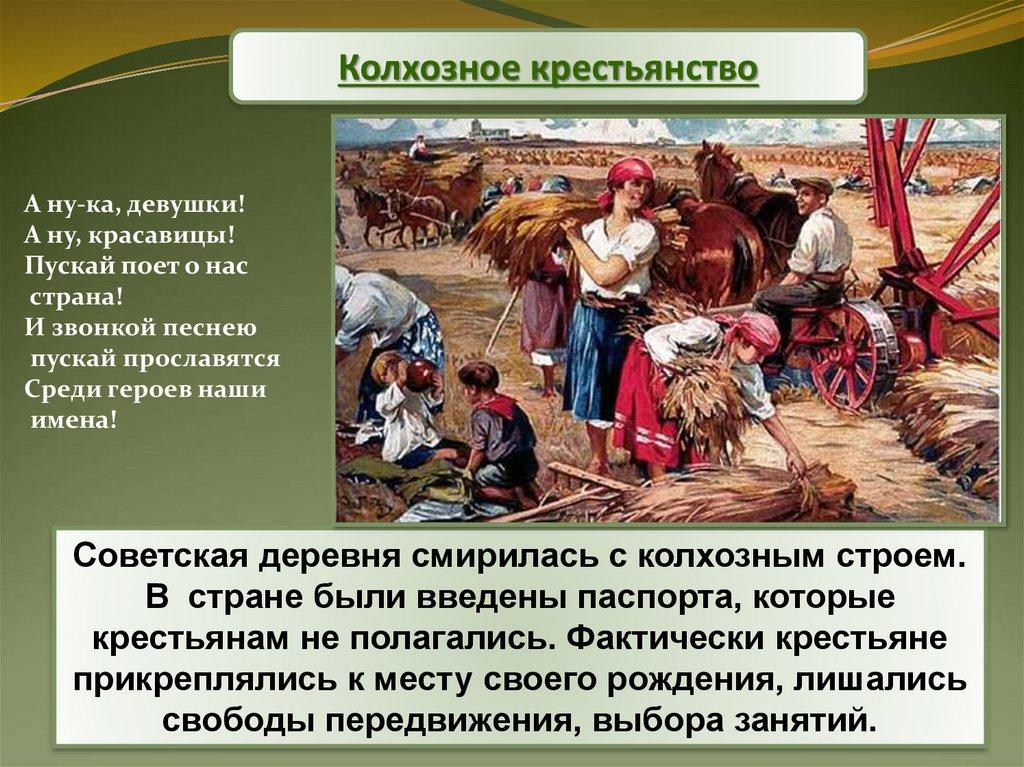 Колхозное крестьянство

А ну-ка, девушки!
А ну, красавицы!
Пускай поет о нас страна!
И звонкой песнею пускай прославятся
Среди героев наши имена!

Советская деревня смирилась с колхозным строем. В стране были введены паспорта, которые крестьянам не полагались. Фактически крестьяне прикреплялись к месту своего рождения, лишались свободы передвижения, выбора занятий.